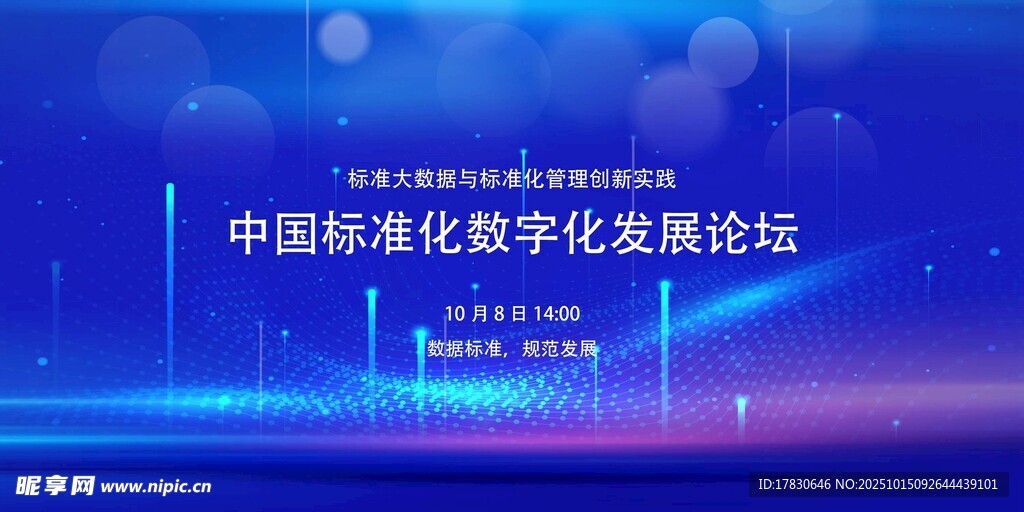 标准大数据与标准化管理创新实践

中国标准化数字化发展论坛

10 月 8 日 14:00

数据标准，规范发展

昵享网 www.nipic.cn

ID:17830646 NO:20251015092644439101